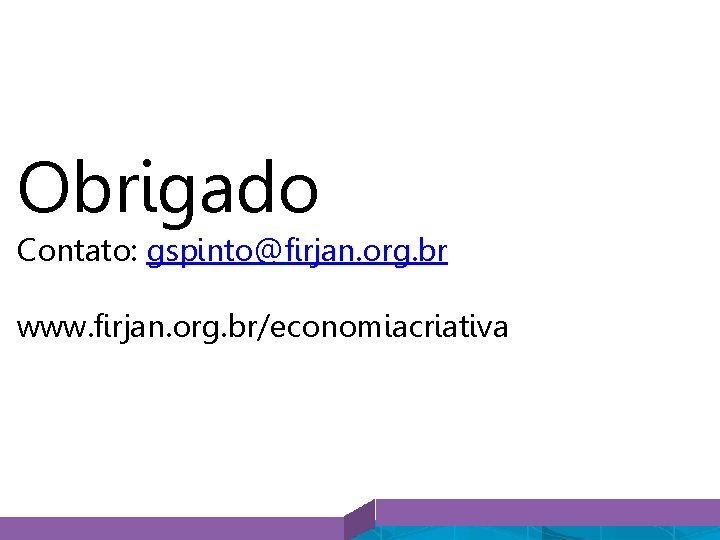 Obrigado

Contato: gspinto@firjan.org.br

www.firjan.org.br/economiacriativa